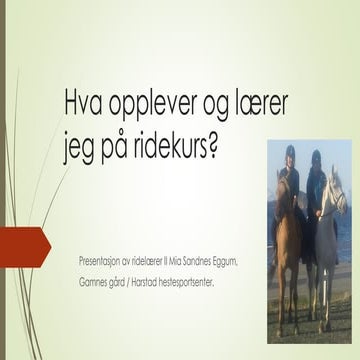 Hva opplever og lærer jeg på ridekurs?

Presentasjon av ridelærer II Mia Sandnes Eggum,

Gamnes gård / Harstad hestesportsenter.